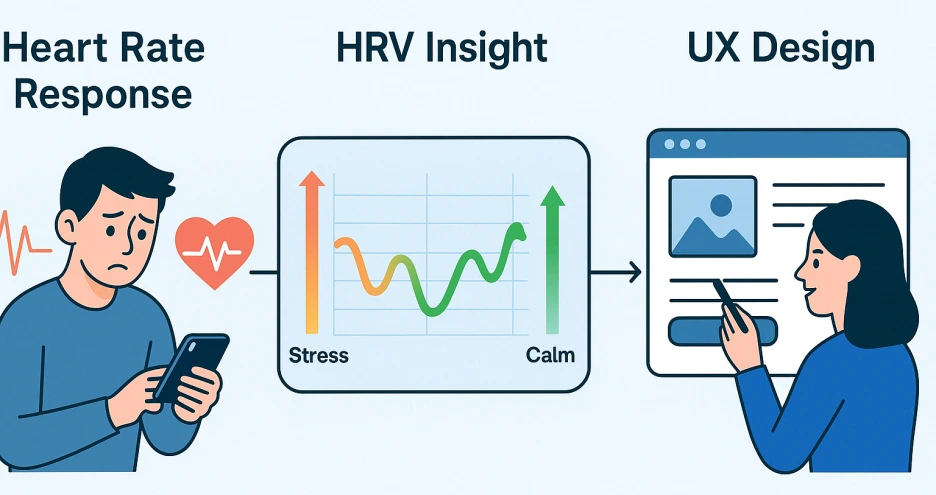 Heart Rate Response

HRV Insight

UX Design

Stress

Calm